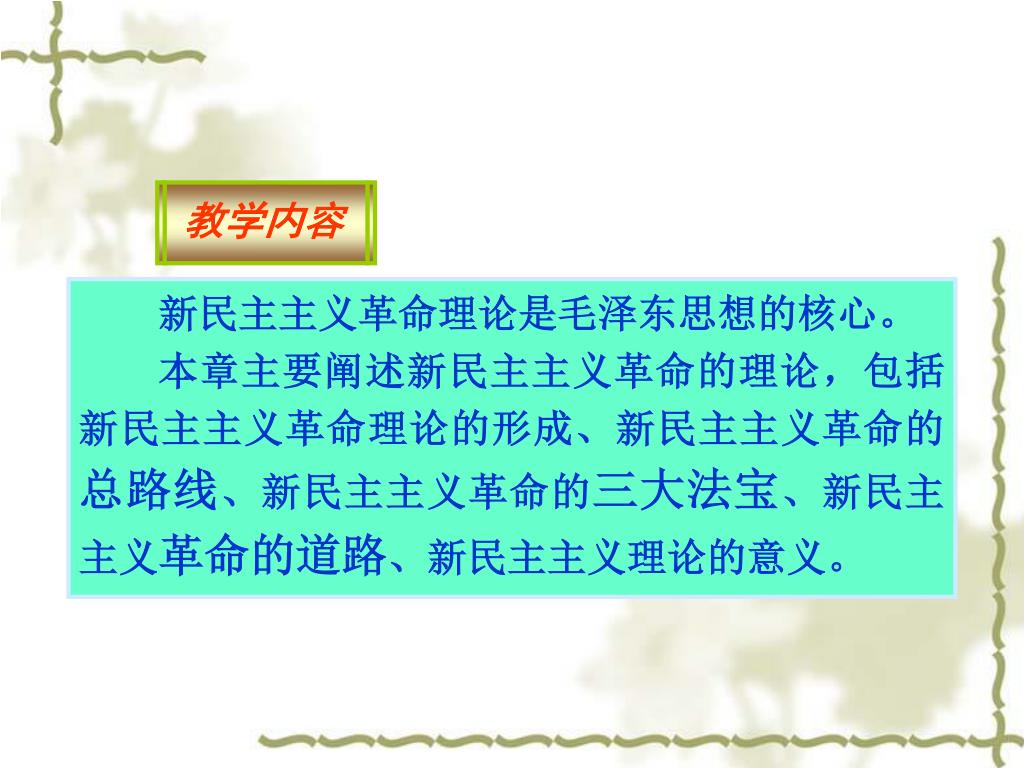 教学内容

新民主主义革命理论是毛泽东思想的核心。

本章主要阐述新民主主义革命的理论，包括新民主主义革命理论的形成、新民主主义革命的总路线、新民主主义革命的三大法宝、新民主主义革命的道路、新民主主义理论的意义。